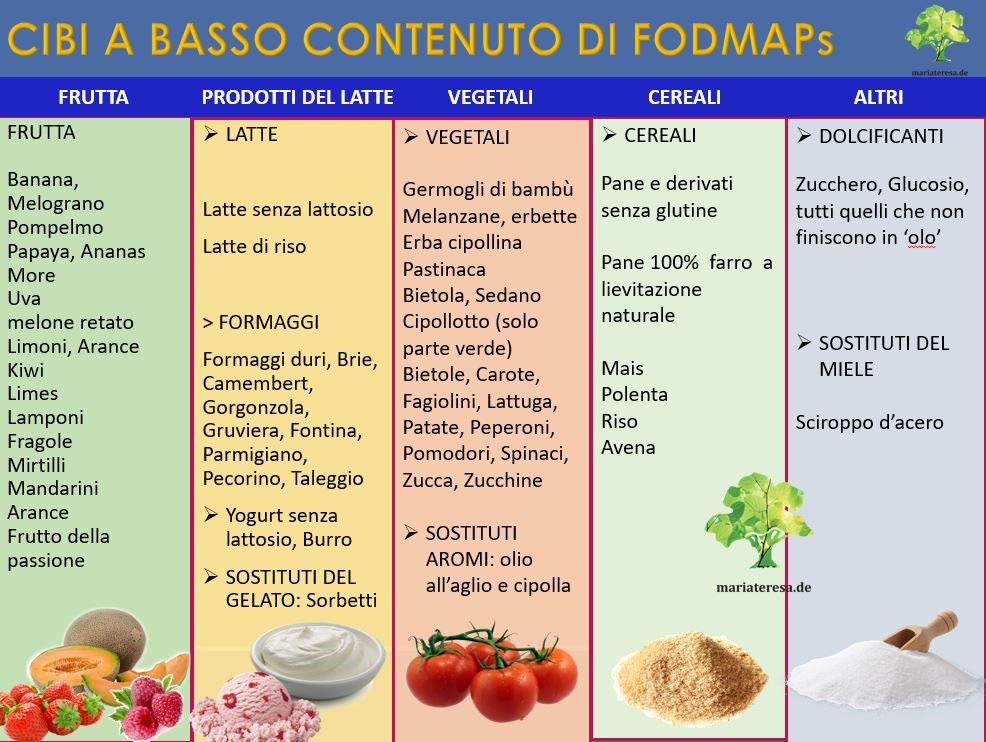 CIBI A BASSO CONTENUTO DI FODMAPs

mariateresa.de

FRUTTA

FRUTTA

Banana,
Melograno
Pompelmo
Papaya, Ananas
More
Uva
melone retato
Limoni, Arance
Kiwi
Limes
Lamponi
Fragole
Mirtilli
Mandarini
Arance
Frutto della passione

PRODOTTI DEL LATTE

➢ LATTE

Latte senza lattosio

Latte di riso

> FORMAGGI

Formaggi duri, Brie, Camembert, Gorgonzola, Gruviera, Fontina, Parmigiano, Pecorino, Taleggio

➢ Yogurt senza lattosio, Burro

➢ SOSTITUTI DEL GELATO: Sorbetti

VEGETALI

➢ VEGETALI

Germogli di bambù
Melanzane, erbette
Erba cipollina
Pastinaca
Bietola, Sedano
Cipollotto (solo parte verde)
Bietole, Carote, Fagiolini, Lattuga, Patate, Peperoni, Pomodori, Spinaci, Zucca, Zucchine

➢ SOSTITUTI AROMI: olio all'aglio e cipolla

CEREALI

➢ CEREALI

Pane e derivati senza glutine

Pane 100% farro a lievitazione naturale

Mais
Polenta
Riso
Avena

mariateresa.de

ALTRI

➢ DOLCIFICANTI

Zucchero, Glucosio, tutti quelli che non finiscono in 'olo'

➢ SOSTITUTI DEL MIELE

Sciroppo d'acero